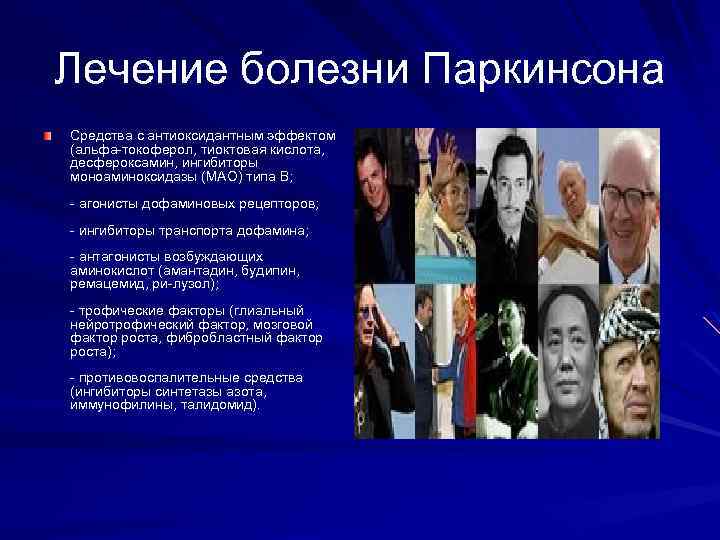 Лечение болезни Паркинсона

Средства с антиоксидантным эффектом (альфа-токоферол, тиоктовая кислота, десфероксамин, ингибиторы моноаминоксидазы (МАО) типа В;

- агонисты дофаминовых рецепторов;

- ингибиторы транспорта дофамина;

- антагонисты возбуждающих аминокислот (амантадин, будипин, ремацемид, ри-лузол);

- трофические факторы (глиальный нейротрофический фактор, мозговой фактор роста, фибробластный фактор роста);

- противовоспалительные средства (ингибиторы синтетазы азота, иммунофилины, талидомид).